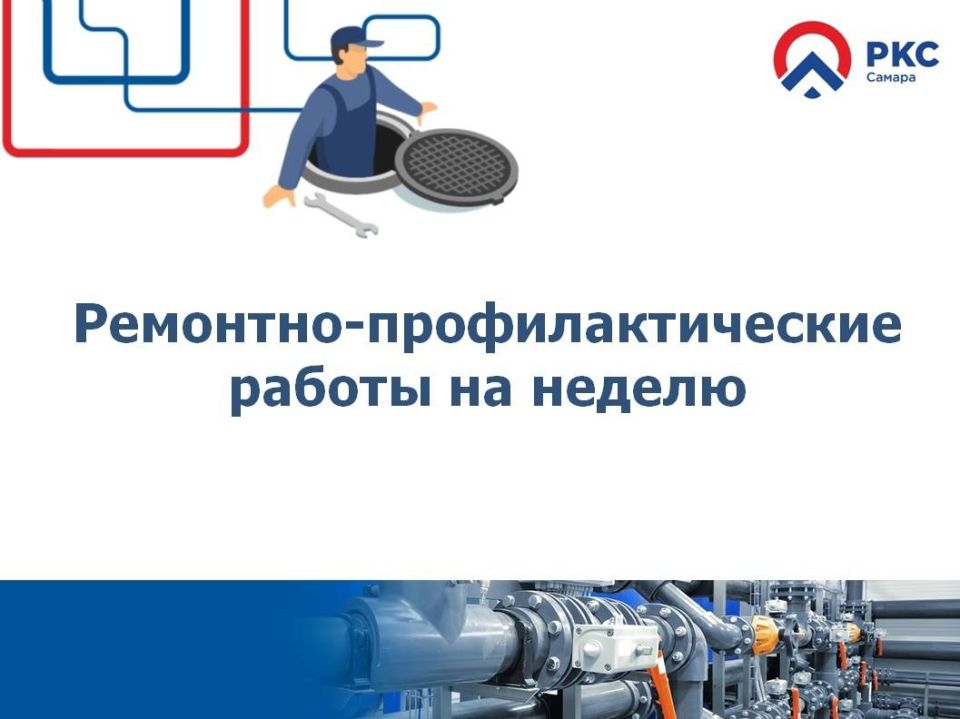 РКС
Самара

Ремонтно-профилактические работы на неделю